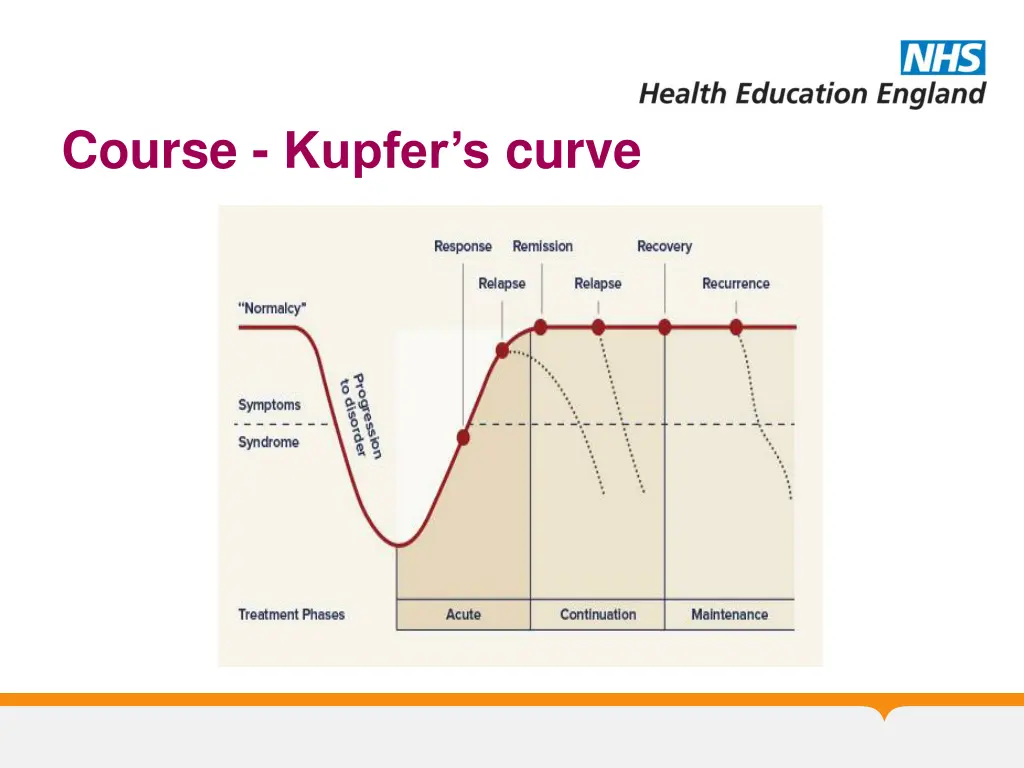 NHS
Health Education England

Course - Kupfer's curve

Response
Remission
Recovery
Relapse
Relapse
Recurrence
"Normalcy"
Progression to disorder
Symptoms
Syndrome
Treatment Phases
Acute
Continuation
Maintenance